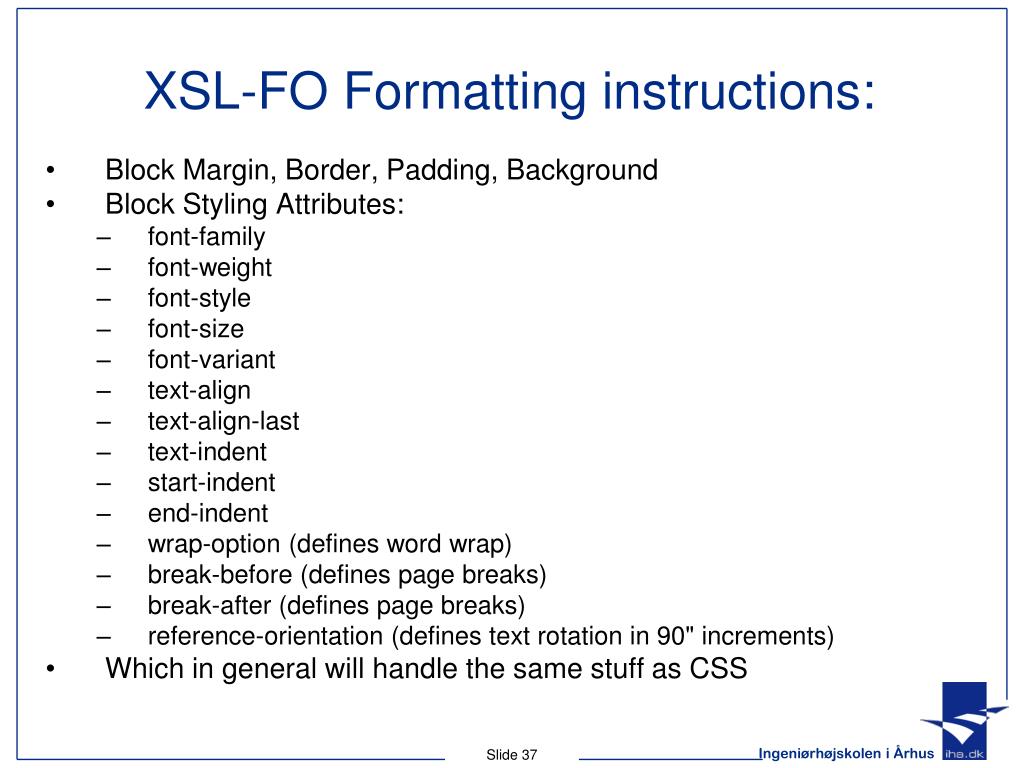 XSL-FO Formatting instructions:

• Block Margin, Border, Padding, Background
• Block Styling Attributes:
– font-family
– font-weight
– font-style
– font-size
– font-variant
– text-align
– text-align-last
– text-indent
– start-indent
– end-indent
– wrap-option (defines word wrap)
– break-before (defines page breaks)
– break-after (defines page breaks)
– reference-orientation (defines text rotation in 90" increments)
• Which in general will handle the same stuff as CSS

Slide 37

Ingeniørhøjskolen i Århus

iha.dk